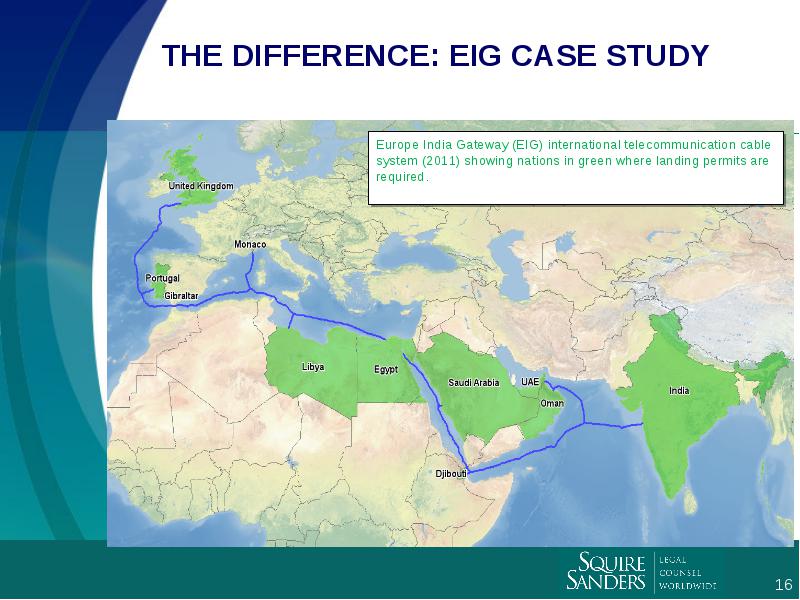 THE DIFFERENCE: EIG CASE STUDY

Europe India Gateway (EIG) international telecommunication cable system (2011) showing nations in green where landing permits are required.

United Kingdom

Monaco

Portugal

Gibraltar

Libya

Egypt

Saudi Arabia

UAE

Oman

India

Djibouti

SQUIRE SANDERS

LEGAL COUNSEL WORLDWIDE

16